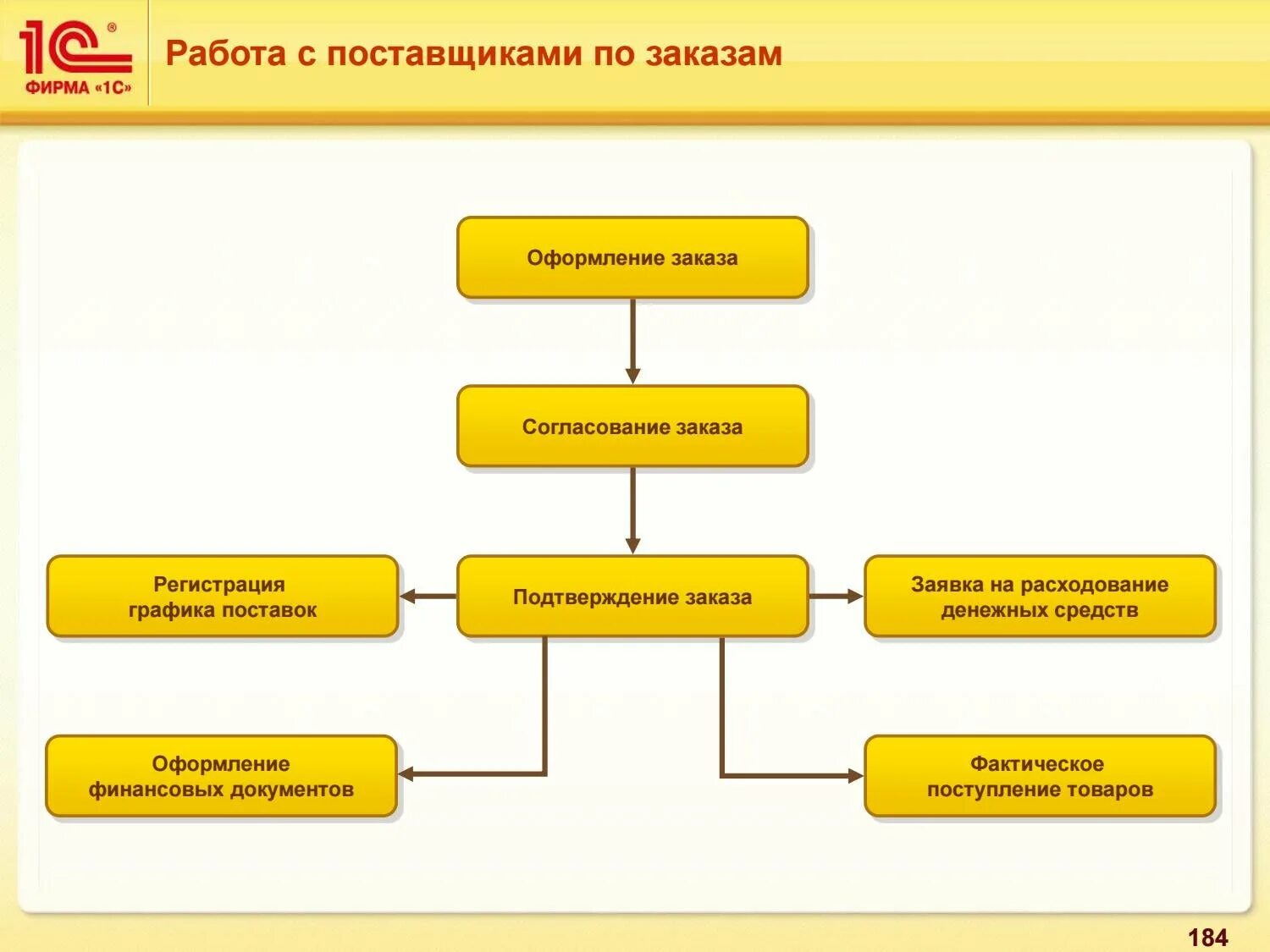 1С®
ФИРМА «1С»

Работа с поставщиками по заказам

Оформление заказа

Согласование заказа

Регистрация графика поставок

Подтверждение заказа

Заявка на расходование денежных средств

Оформление финансовых документов

Фактическое поступление товаров

184